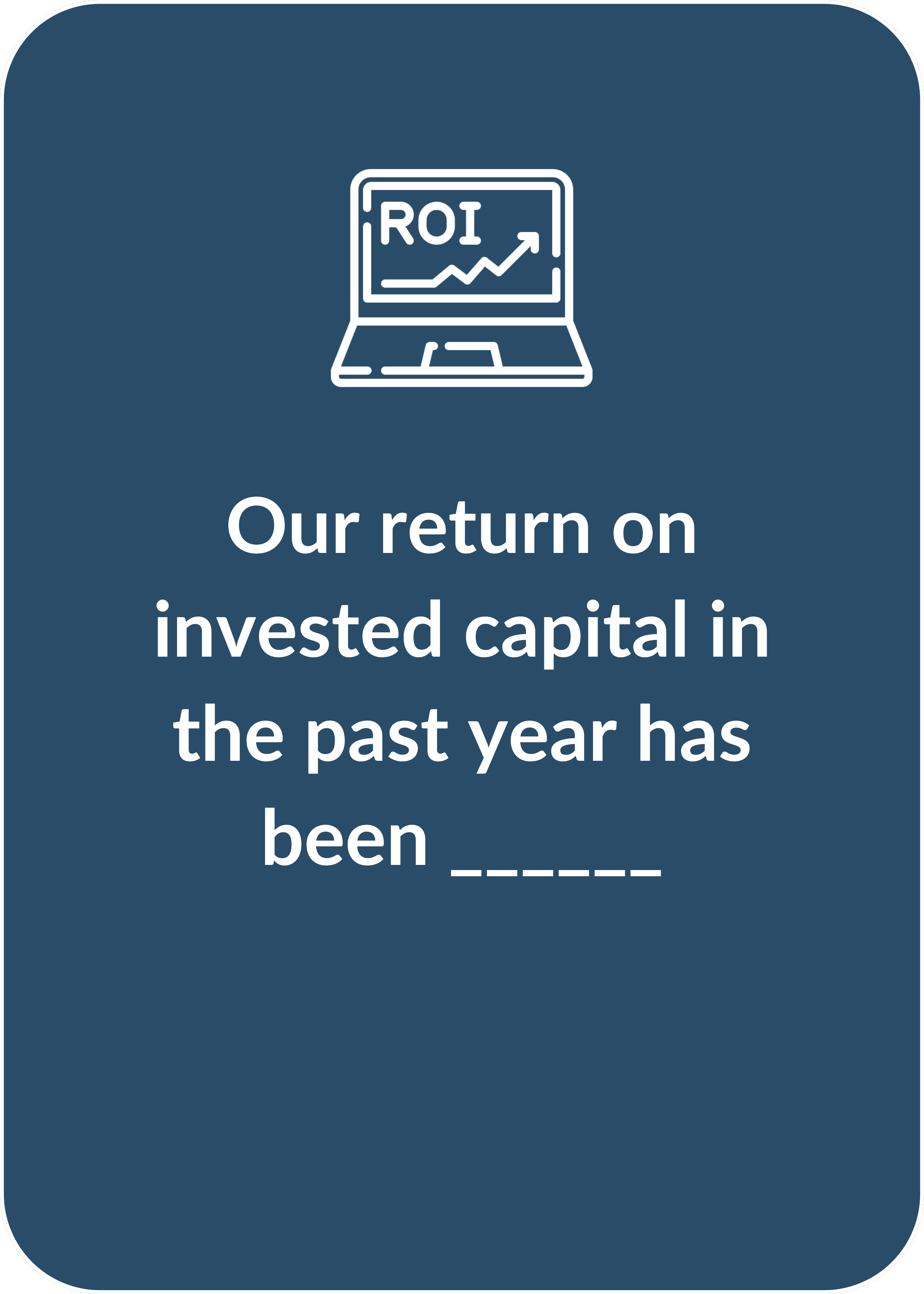 ROI

Our return on invested capital in the past year has been ______